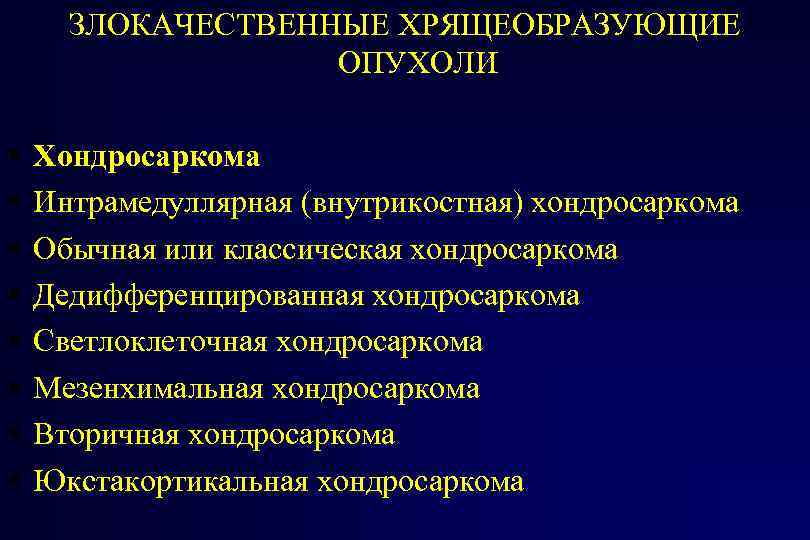 ЗЛОКАЧЕСТВЕННЫЕ ХРЯЩЕОБРАЗУЮЩИЕ ОПУХОЛИ

- Хондросаркома
- Интрамедуллярная (внутрикостная) хондросаркома
- Обычная или классическая хондросаркома
- Дедифференцированная хондросаркома
- Светлоклеточная хондросаркома
- Мезенхимальная хондросаркома
- Вторичная хондросаркома
- Юкстакортикальная хондросаркома